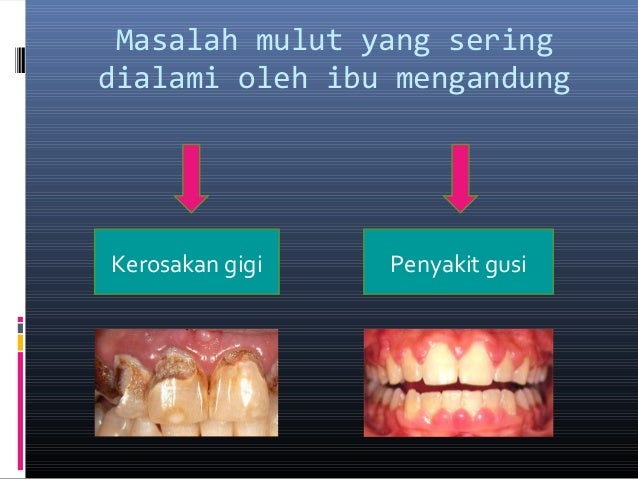 Masalah mulut yang sering dialami oleh ibu mengandung

Kerosakan gigi

Penyakit gusi